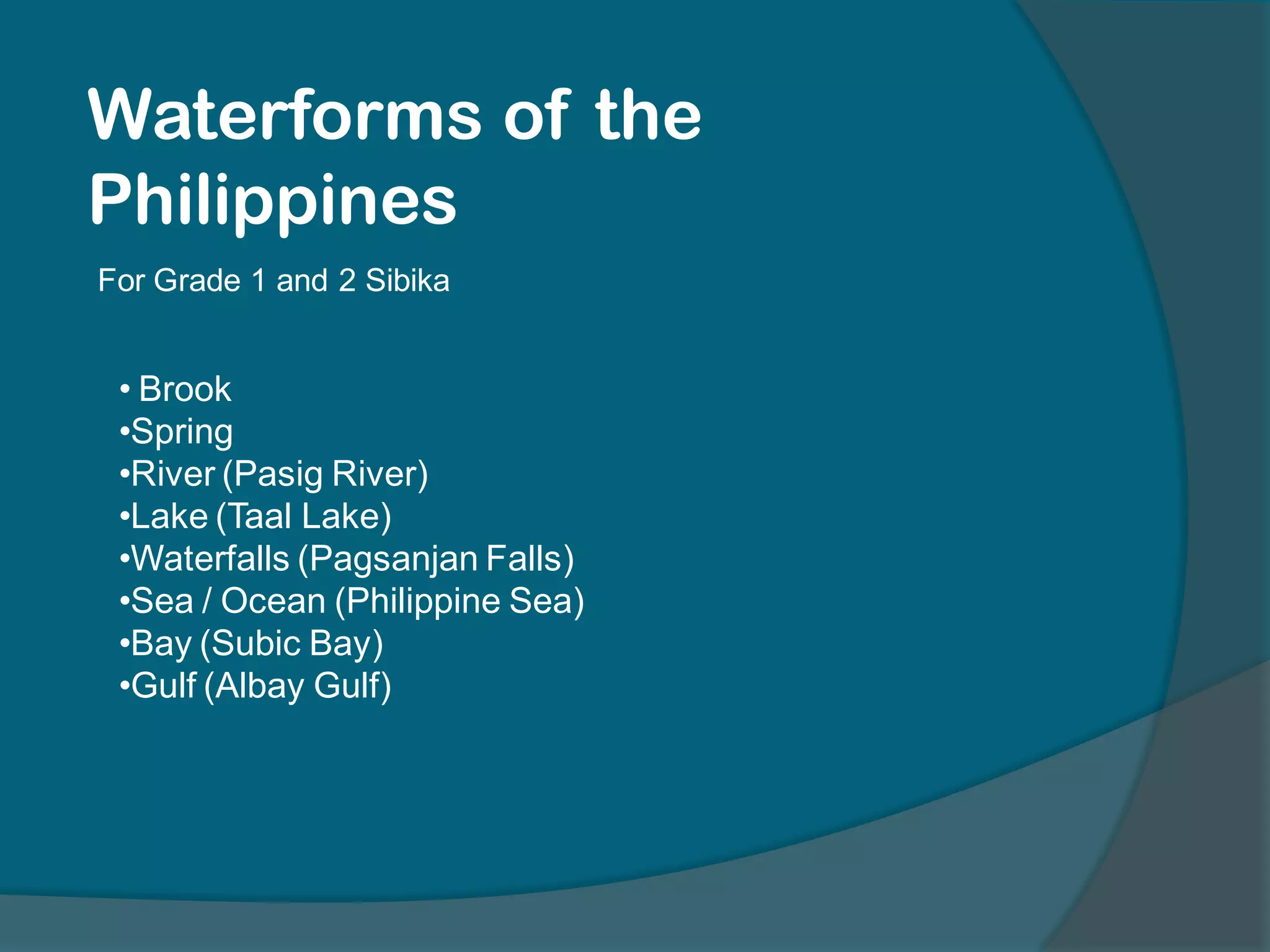 Waterforms of the Philippines

For Grade 1 and 2 Sibika

• Brook
•Spring
•River (Pasig River)
•Lake (Taal Lake)
•Waterfalls (Pagsanjan Falls)
•Sea / Ocean (Philippine Sea)
•Bay (Subic Bay)
•Gulf (Albay Gulf)